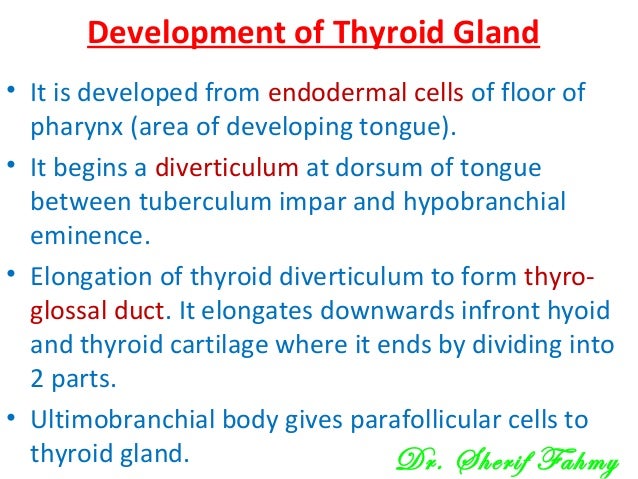 Development of Thyroid Gland

• It is developed from endodermal cells of floor of pharynx (area of developing tongue).

• It begins a diverticulum at dorsum of tongue between tuberculum impar and hypobranchial eminence.

• Elongation of thyroid diverticulum to form thyroglossal duct. It elongates downwards infront hyoid and thyroid cartilage where it ends by dividing into 2 parts.

• Ultimobranchial body gives parafollicular cells to thyroid gland.

Dr. Sherif Fahmy